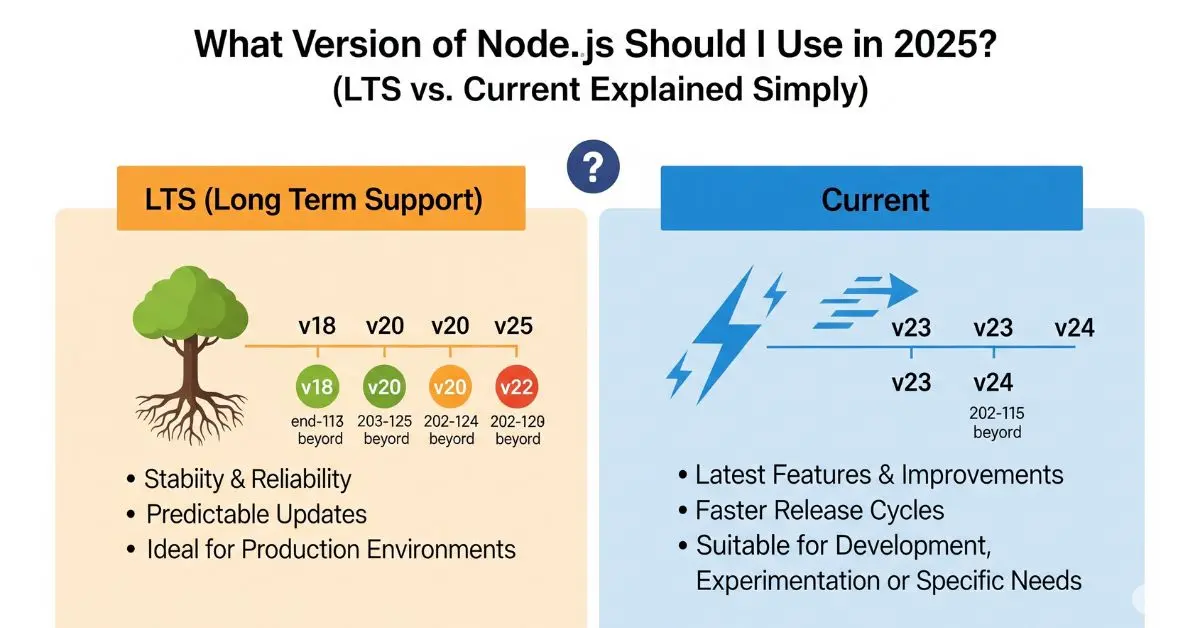 What Version of Node.js Should I Use in 2025?
(LTS vs. Current Explained Simply)

?

LTS (Long Term Support)

v18 v20 v20 v25

v18 v20 v20 v22

end-113 beyord

203-125 beyord

202-124 beyord

202-120 beyord

• Stabiity & Reliability
• Predictable Updates
• Ideal for Production Environments

Current

v23 v23 v24

v23 v24

202-115 beyord

• Latest Features & Improvements
• Faster Release Cycles
• Suitable for Development, Experimentation or Specific Needs